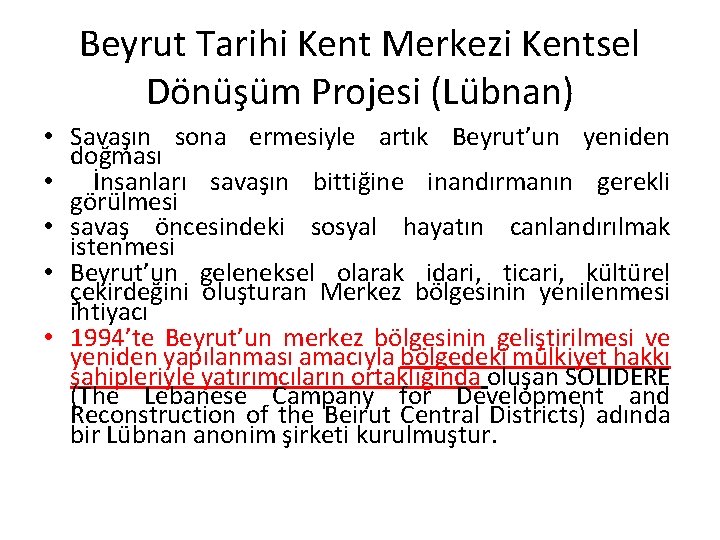 Beyrut Tarihi Kent Merkezi Kentsel Dönüşüm Projesi (Lübnan)

• Savaşın sona ermesiyle artık Beyrut'un yeniden doğması
• İnsanları savaşın bittiğine inandırmanın gerekli görülmesi
• savaş öncesindeki sosyal hayatın canlandırılmak istenmesi
• Beyrut'un geleneksel olarak idari, ticari, kültürel çekirdeğini oluşturan Merkez bölgesinin yenilenmesi ihtiyacı
• 1994'te Beyrut'un merkez bölgesinin geliştirilmesi ve yeniden yapılanması amacıyla bölgedeki mülkiyet hakkı sahipleriyle yatırımcıların ortaklığında oluşan SOLIDERE (The Lebanese Campany for Development and Reconstruction of the Beirut Central Districts) adında bir Lübnan anonim şirketi kurulmuştur.